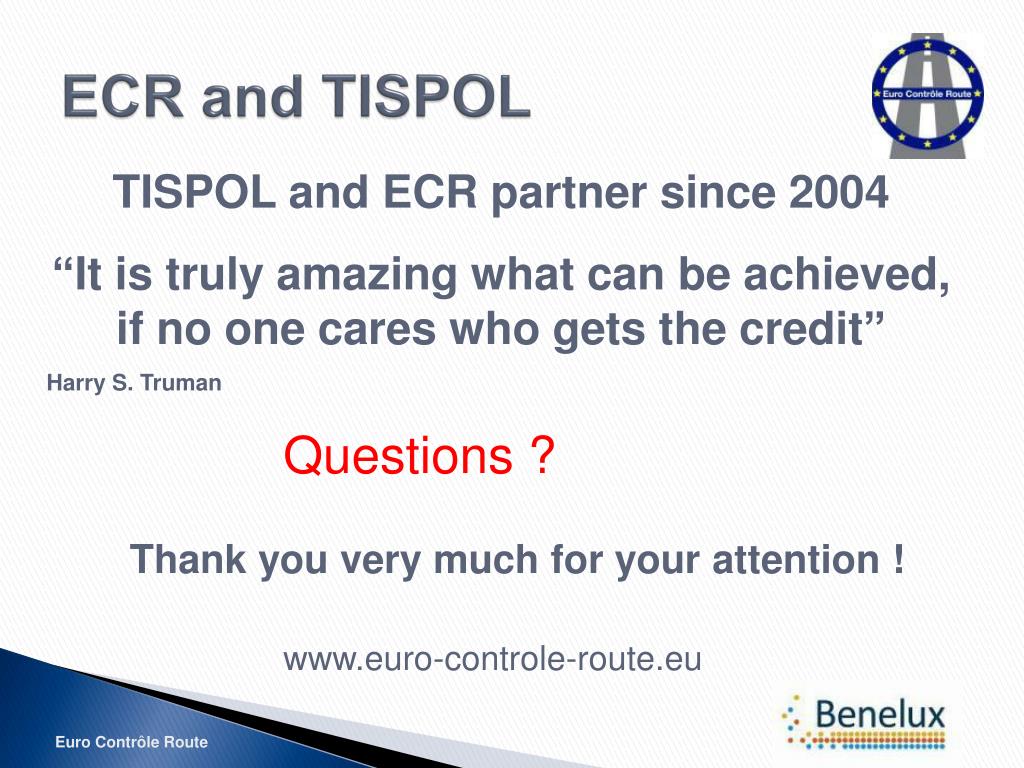 ECR and TISPOL

Euro Contrôle Route

TISPOL and ECR partner since 2004

“It is truly amazing what can be achieved, if no one cares who gets the credit”

Harry S. Truman

Questions ?

Thank you very much for your attention !

www.euro-controle-route.eu

Benelux

Euro Contrôle Route